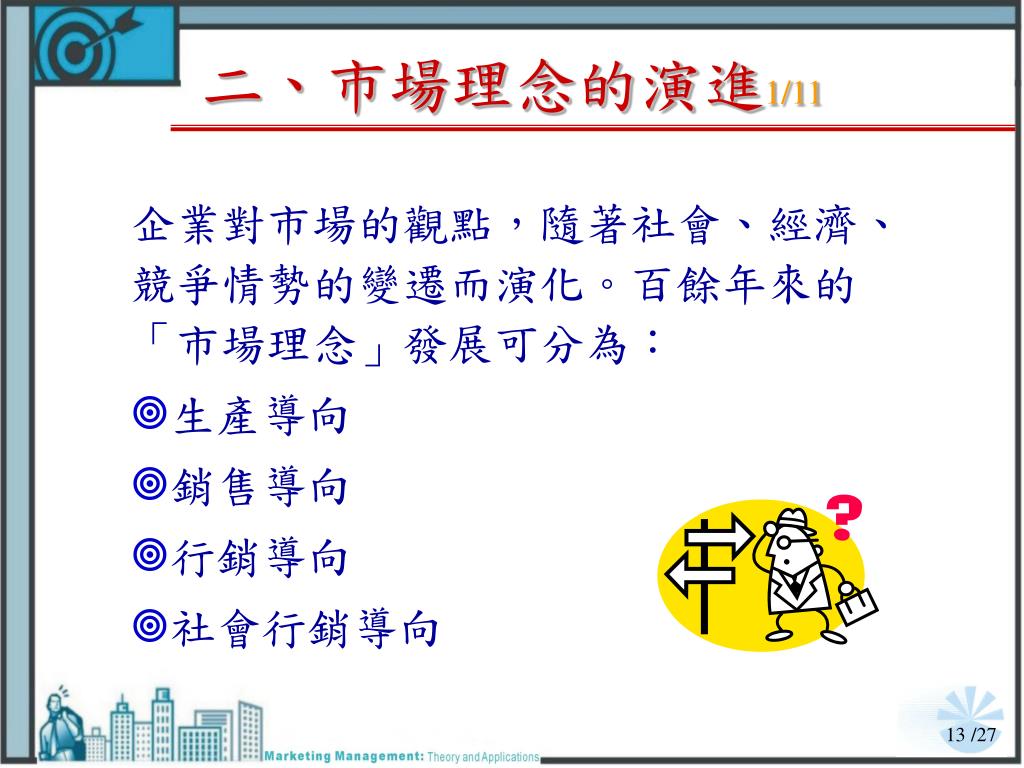 二、市場理念的演進1/11

企業對市場的觀點，隨著社會、經濟、競爭情勢的變遷而演化。百餘年來的「市場理念」發展可分為：

◎生產導向

◎銷售導向

◎行銷導向

◎社會行銷導向

?

Marketing Management: Theory and Applications

13 /27